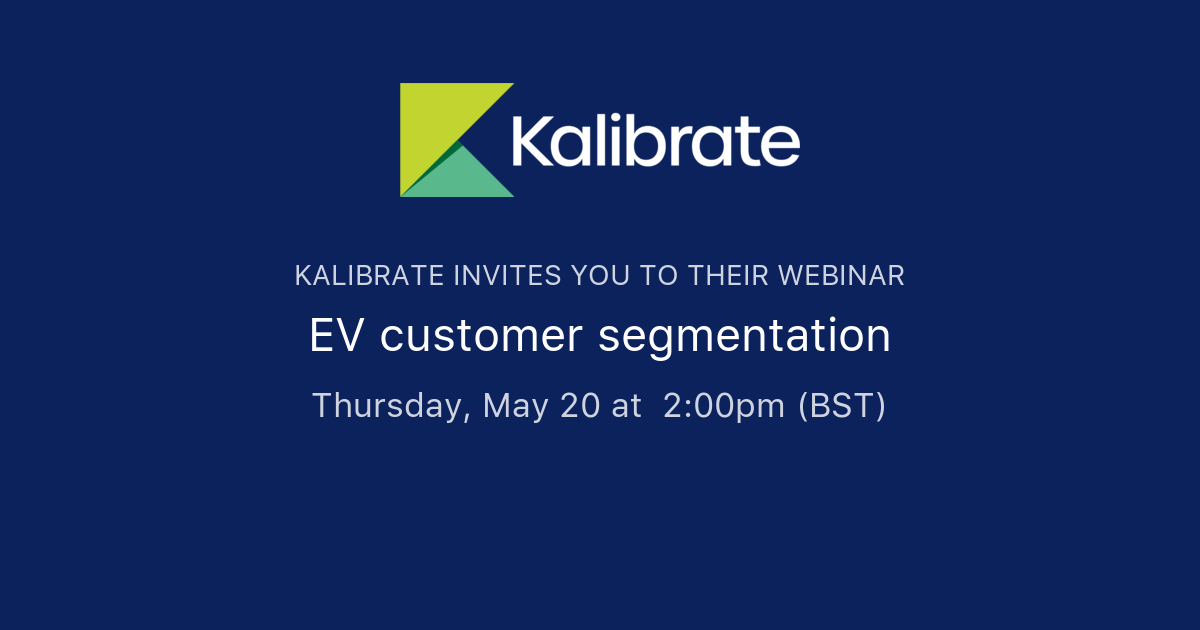 Kalibrate

KALIBRATE INVITES YOU TO THEIR WEBINAR

EV customer segmentation

Thursday, May 20 at 2:00pm (BST)